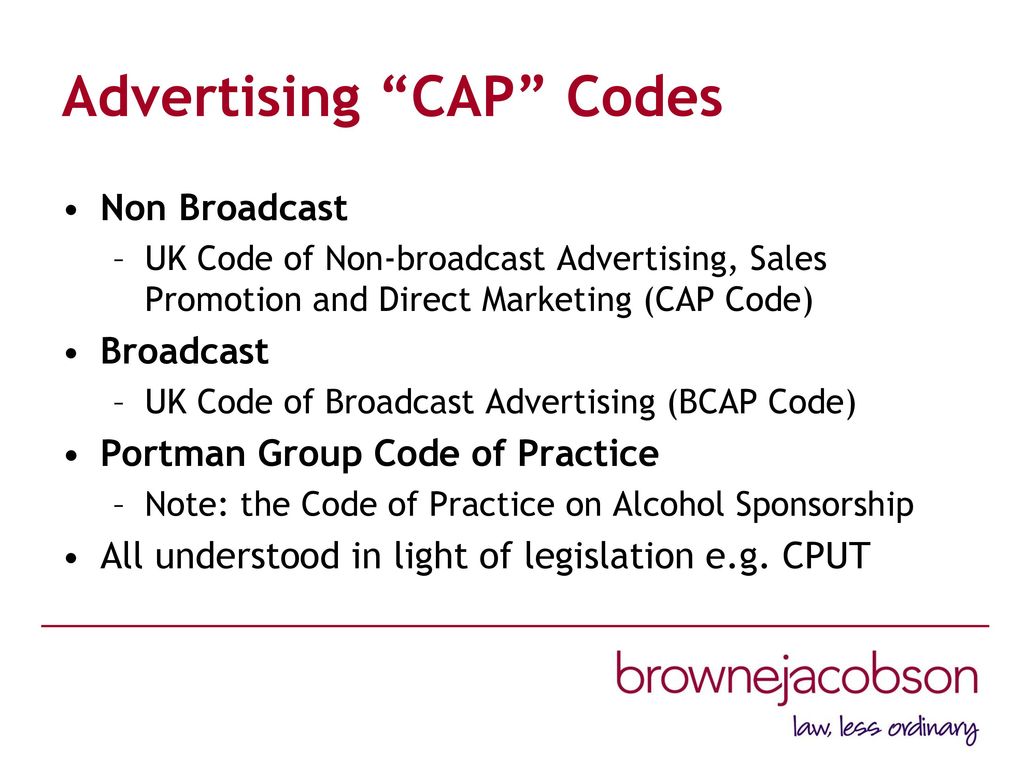 Advertising “CAP” Codes

• Non Broadcast
– UK Code of Non-broadcast Advertising, Sales Promotion and Direct Marketing (CAP Code)

• Broadcast
– UK Code of Broadcast Advertising (BCAP Code)

• Portman Group Code of Practice
– Note: the Code of Practice on Alcohol Sponsorship

• All understood in light of legislation e.g. CPUT

brownejacobson
law, less ordinary